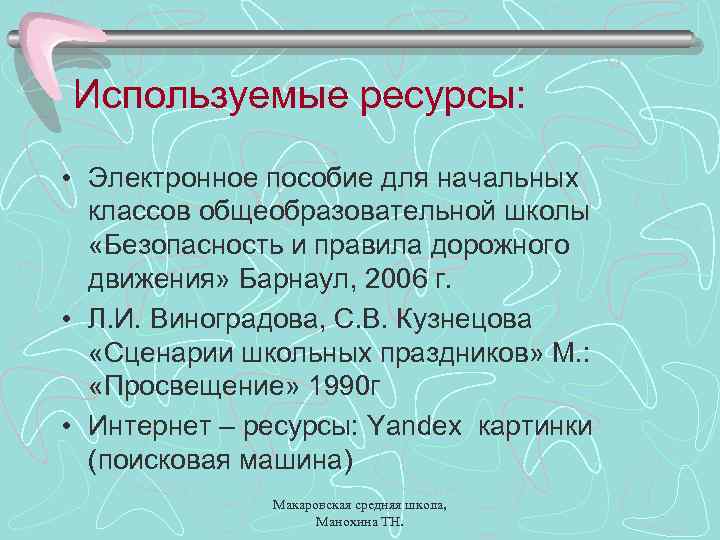 Используемые ресурсы:

• Электронное пособие для начальных классов общеобразовательной школы «Безопасность и правила дорожного движения» Барнаул, 2006 г.
• Л.И. Виноградова, С.В. Кузнецова «Сценарии школьных праздников» М.: «Просвещение» 1990г
• Интернет – ресурсы: Yandex картинки (поисковая машина)

Макаровская средняя школа, Манохина Т.Н.